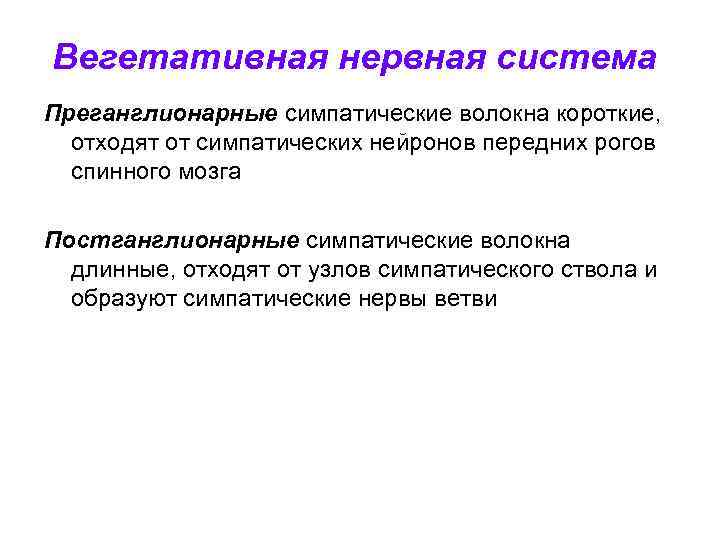 Вегетативная нервная система

Преганглионарные симпатические волокна короткие, отходят от симпатических нейронов передних рогов спинного мозга

Постганглионарные симпатические волокна длинные, отходят от узлов симпатического ствола и образуют симпатические нервы ветви